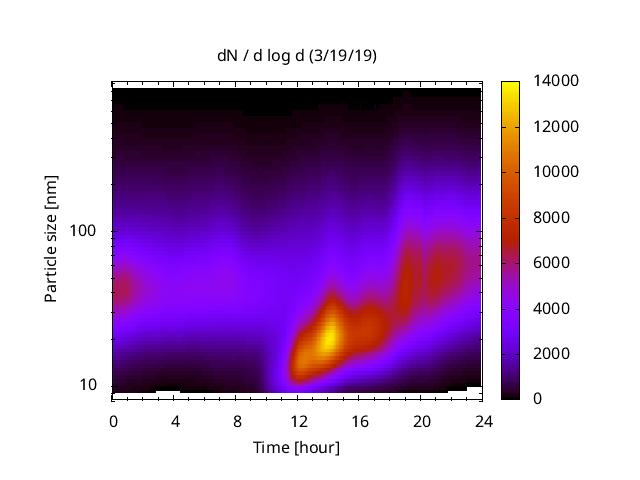 dN / d log d (3/19/19)

Particle size [nm]

100

10

0 4 8 12 16 20 24

Time [hour]

14000
12000
10000
8000
6000
4000
2000
0